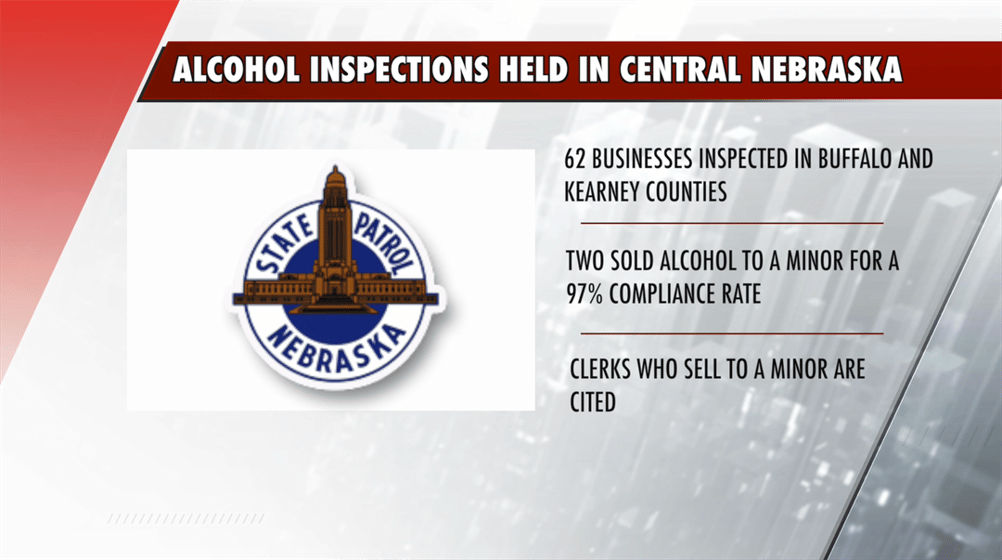 ALCOHOL INSPECTIONS HELD IN CENTRAL NEBRASKA

STATE PATROL
NEBRASKA

62 BUSINESSES INSPECTED IN BUFFALO AND KEARNEY COUNTIES

TWO SOLD ALCOHOL TO A MINOR FOR A 97% COMPLIANCE RATE

CLERKS WHO SELL TO A MINOR ARE CITED